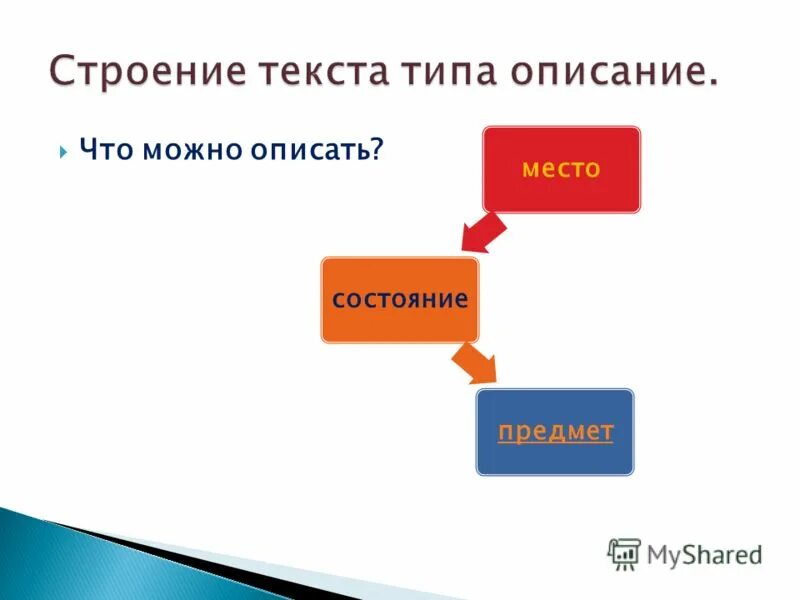 Строение текста типа описание.

Что можно описать?

место

состояние

предмет

MyShared